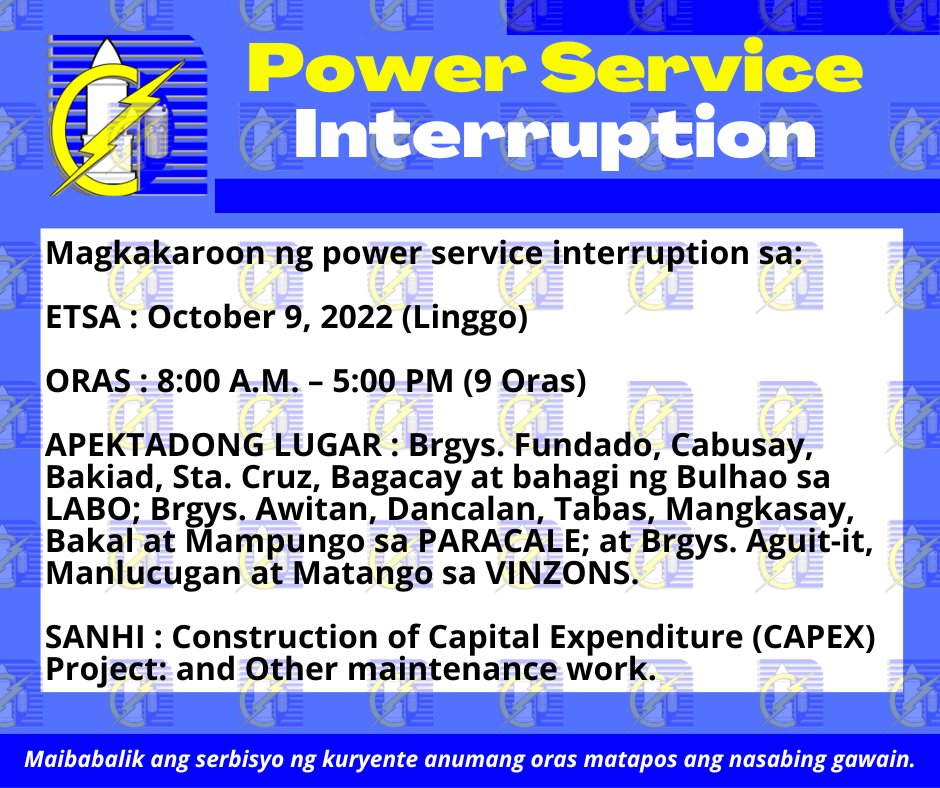 Power Service Interruption

Magkakaroon ng power service interruption sa:

ETSA : October 9, 2022 (Linggo)

ORAS : 8:00 A.M. – 5:00 PM (9 Oras)

APEKTADONG LUGAR : Brgys. Fundado, Cabusay, Bakiad, Sta. Cruz, Bagacay at bahagi ng Bulhao sa LABO; Brgys. Awitan, Dancalan, Tabas, Mangkasay, Bakal at Mampungo sa PARACALE; at Brgys. Aguit-it, Manlucugan at Matango sa VINZONS.

SANHI : Construction of Capital Expenditure (CAPEX) Project: and Other maintenance work.

Maibabalik ang serbisyo ng kuryente anumang oras matapos ang nasabing gawain.